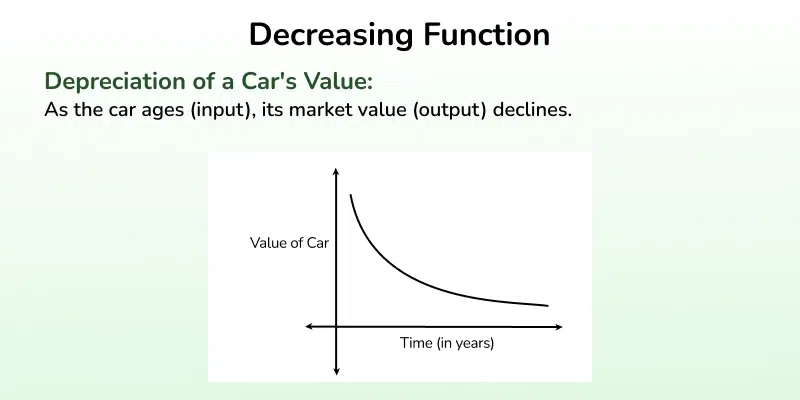 Decreasing Function

Depreciation of a Car's Value:
As the car ages (input), its market value (output) declines.

Value of Car

Time (in years)